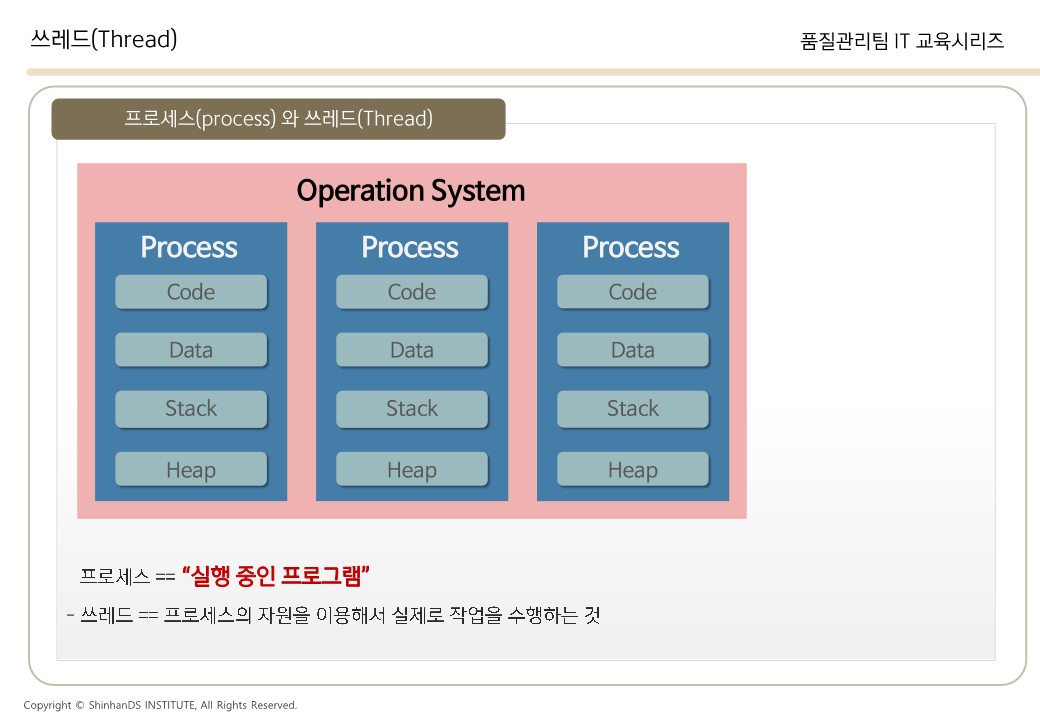 쓰레드(Thread)

품질관리팀 IT 교육시리즈

프로세스(process) 와 쓰레드(Thread)

Operation System

Process
Code
Data
Stack
Heap

Process
Code
Data
Stack
Heap

Process
Code
Data
Stack
Heap

프로세스 == "실행 중인 프로그램"

- 쓰레드 == 프로세스의 자원을 이용해서 실제로 작업을 수행하는 것

Copyright © ShinhanDS INSTITUTE, All Rights Reserved.